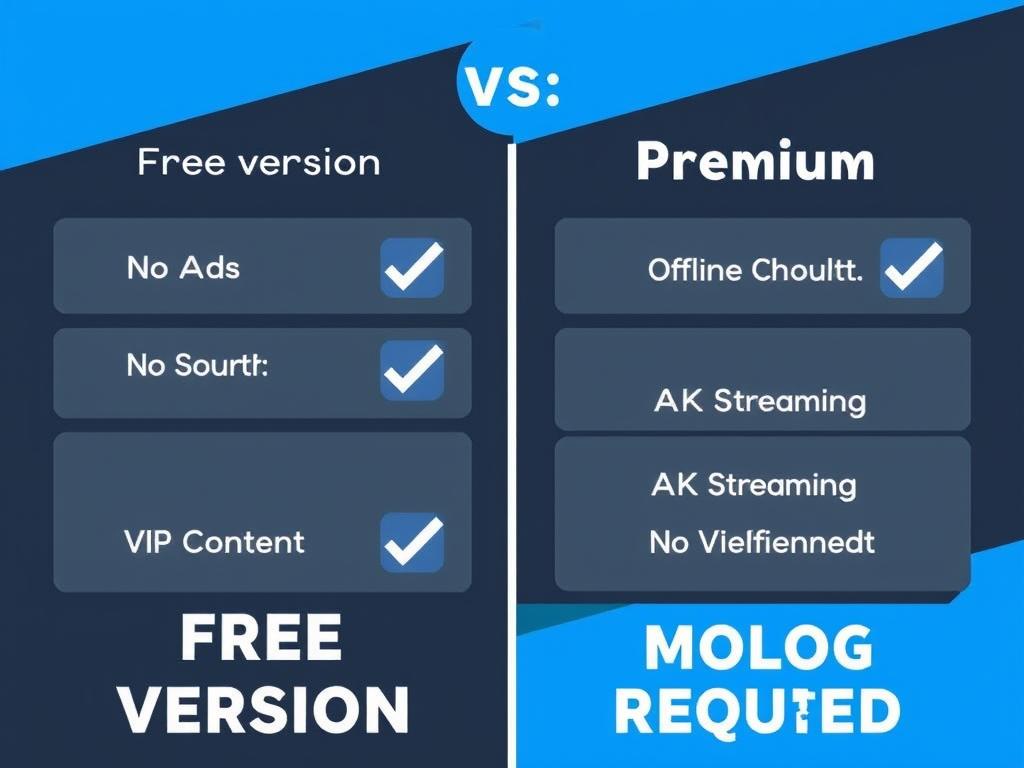 VS:

Free version

No Ads

No Sourtl:

VIP Content

FREE VERSION

Premium

Offline Choultt.

AK Streaming

AK Streaming

No Vielfiennedt

MOLOG REQUTED